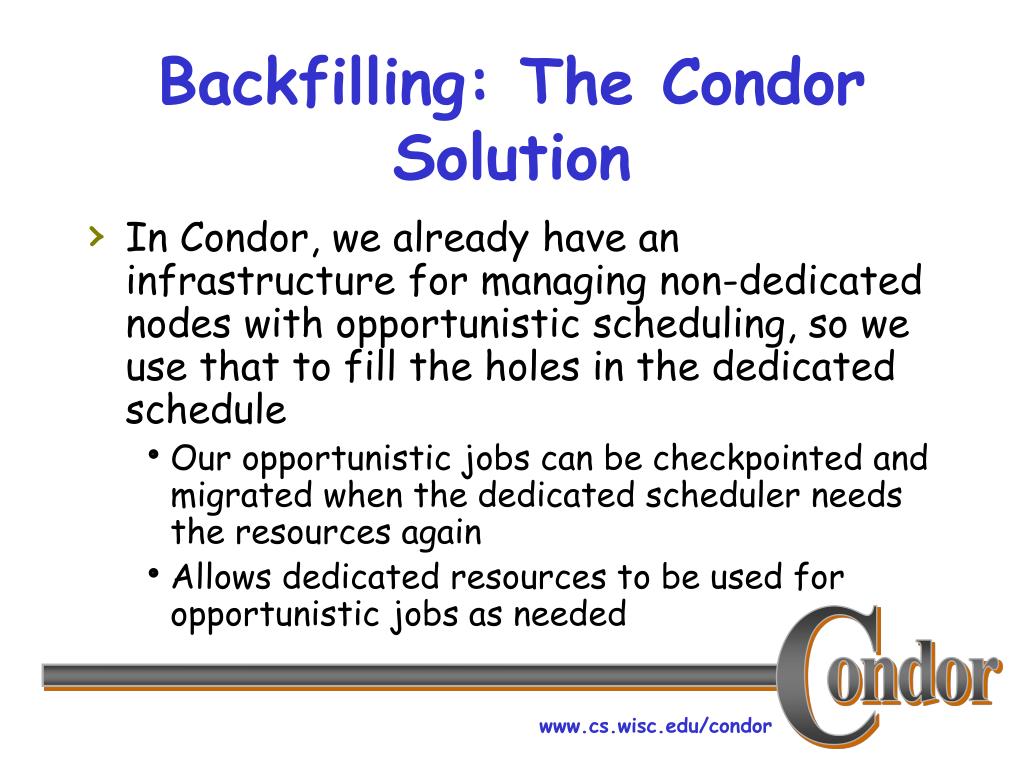 Backfilling: The Condor Solution

› In Condor, we already have an infrastructure for managing non-dedicated nodes with opportunistic scheduling, so we use that to fill the holes in the dedicated schedule

• Our opportunistic jobs can be checkpointed and migrated when the dedicated scheduler needs the resources again

• Allows dedicated resources to be used for opportunistic jobs as needed

Condor

www.cs.wisc.edu/condor